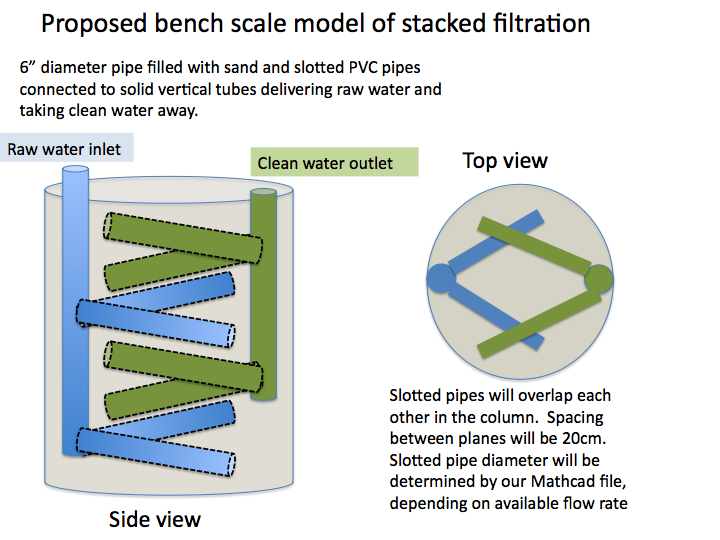 Proposed bench scale model of stacked filtration

6” diameter pipe filled with sand and slotted PVC pipes connected to solid vertical tubes delivering raw water and taking clean water away.

Raw water inlet

Clean water outlet

Top view

Side view

Slotted pipes will overlap each other in the column. Spacing between planes will be 20cm. Slotted pipe diameter will be determined by our Mathcad file, depending on available flow rate